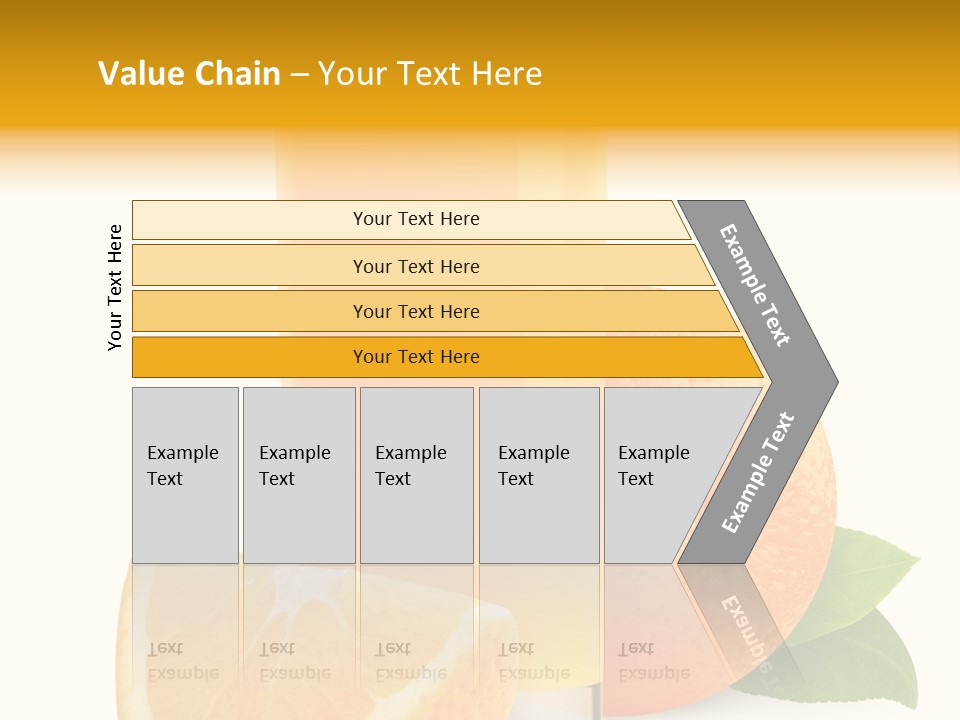 Value Chain – Your Text Here

Your Text Here

Your Text Here

Your Text Here

Your Text Here

Your Text Here

Example Text

Example Text

Example Text

Example Text

Example Text

Example Text

Example Text